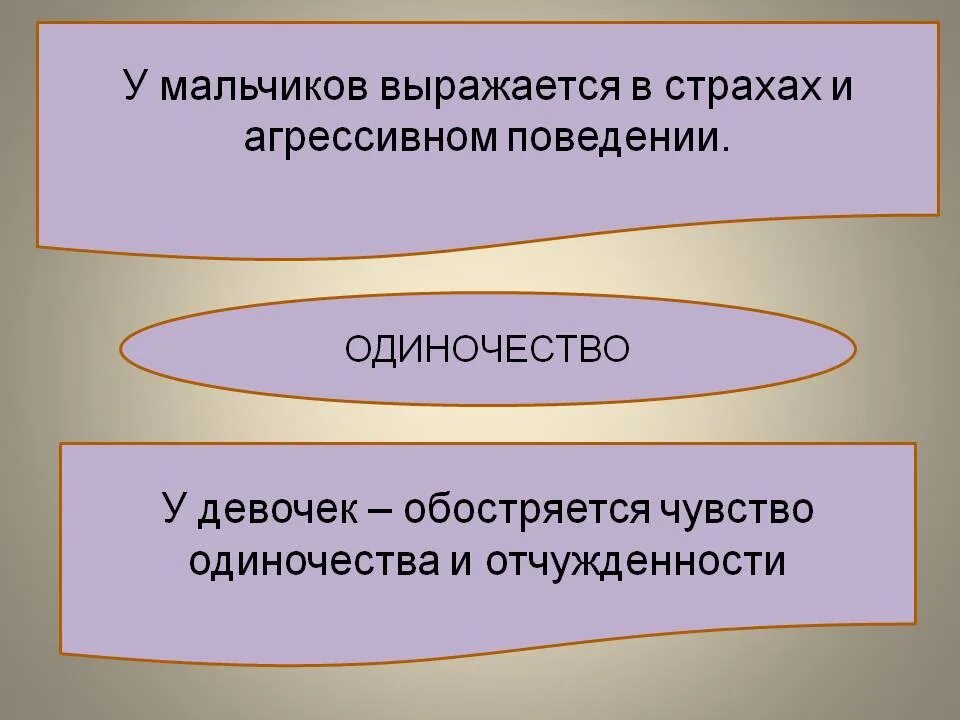 У мальчиков выражается в страхах и агрессивном поведении.

ОДИНОЧЕСТВО

У девочек – обостряется чувство одиночества и отчужденности